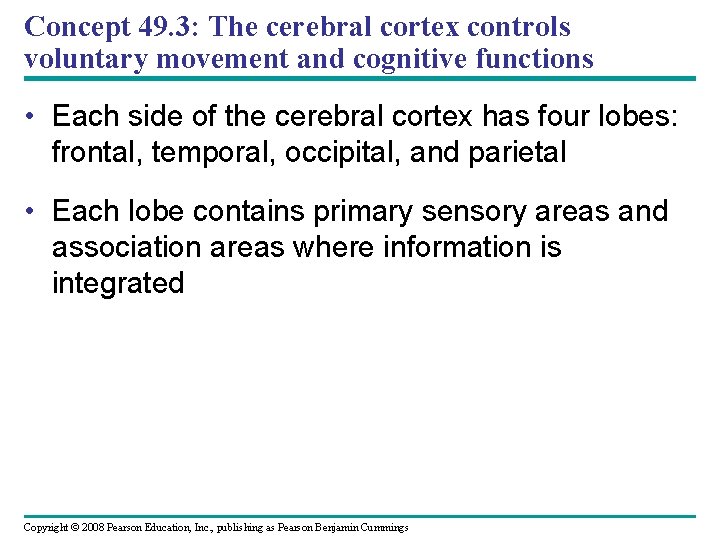 Concept 49.3: The cerebral cortex controls voluntary movement and cognitive functions

• Each side of the cerebral cortex has four lobes: frontal, temporal, occipital, and parietal

• Each lobe contains primary sensory areas and association areas where information is integrated

Copyright © 2008 Pearson Education, Inc., publishing as Pearson Benjamin Cummings